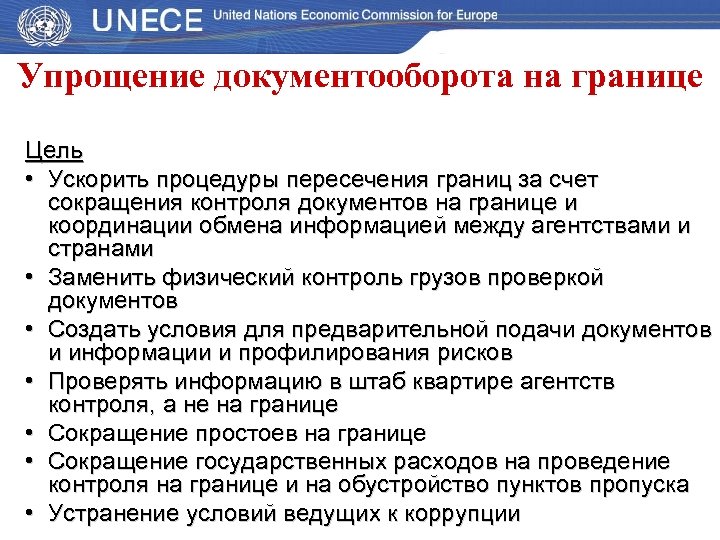 UNECE United Nations Economic Commission for Europe

Упрощение документооборота на границе

Цель
• Ускорить процедуры пересечения границ за счет сокращения контроля документов на границе и координации обмена информацией между агентствами и странами
• Заменить физический контроль грузов проверкой документов
• Создать условия для предварительной подачи документов и информации и профилирования рисков
• Проверять информацию в штаб квартире агентств контроля, а не на границе
• Сокращение простоев на границе
• Сокращение государственных расходов на проведение контроля на границе и на обустройство пунктов пропуска
• Устранение условий ведущих к коррупции